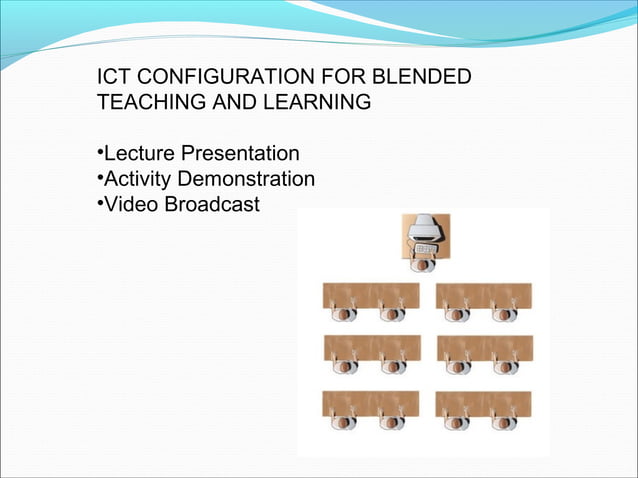 ICT CONFIGURATION FOR BLENDED TEACHING AND LEARNING

•Lecture Presentation
•Activity Demonstration
•Video Broadcast